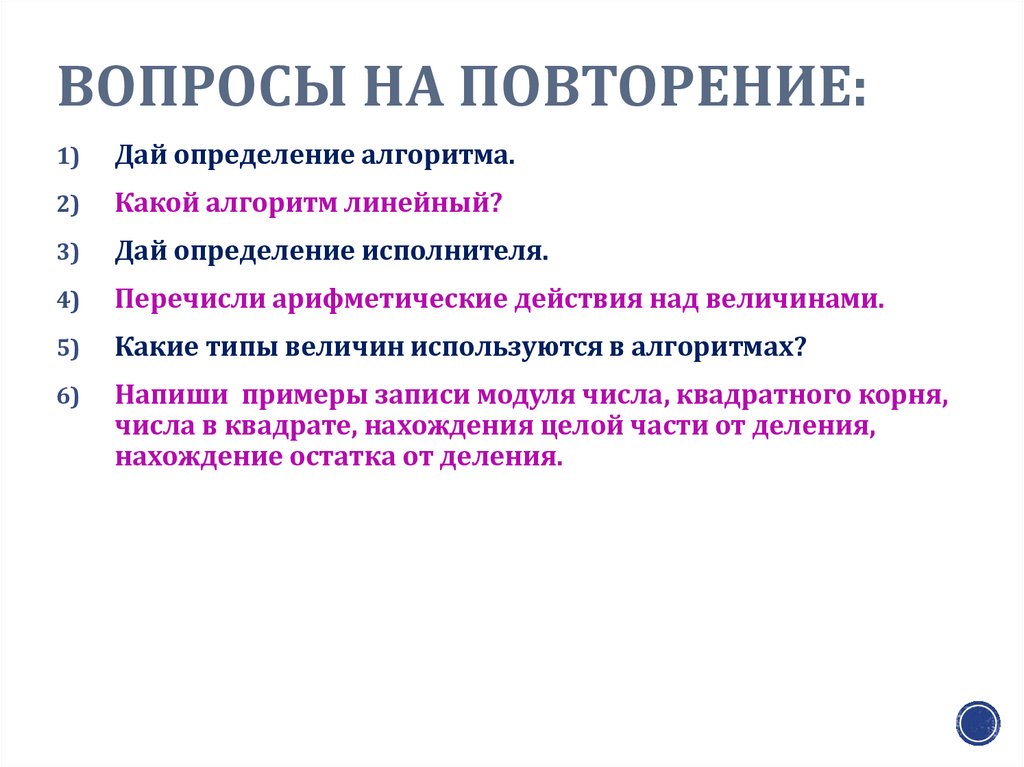 ВОПРОСЫ НА ПОВТОРЕНИЕ:

1) Дай определение алгоритма.

2) Какой алгоритм линейный?

3) Дай определение исполнителя.

4) Перечисли арифметические действия над величинами.

5) Какие типы величин используются в алгоритмах?

6) Напиши примеры записи модуля числа, квадратного корня, числа в квадрате, нахождения целой части от деления, нахождение остатка от деления.